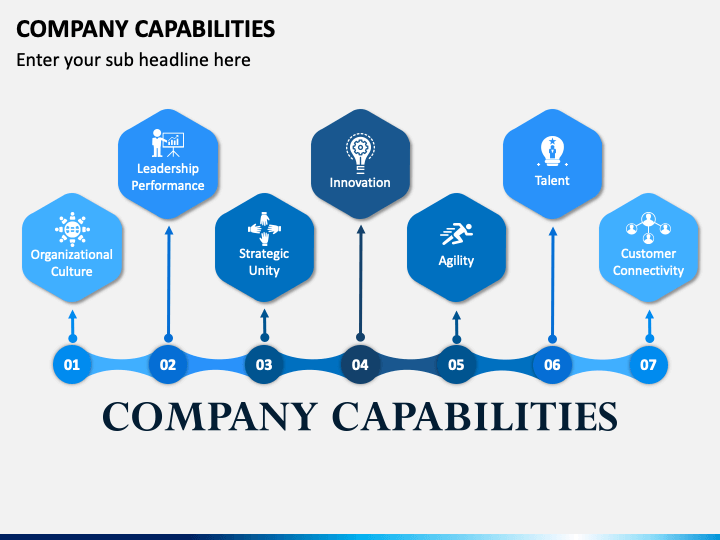 COMPANY CAPABILITIES

Enter your sub headline here

Organizational Culture

Leadership Performance

Strategic Unity

Innovation

Agility

Talent

Customer Connectivity

01

02

03

04

05

06

07

COMPANY CAPABILITIES